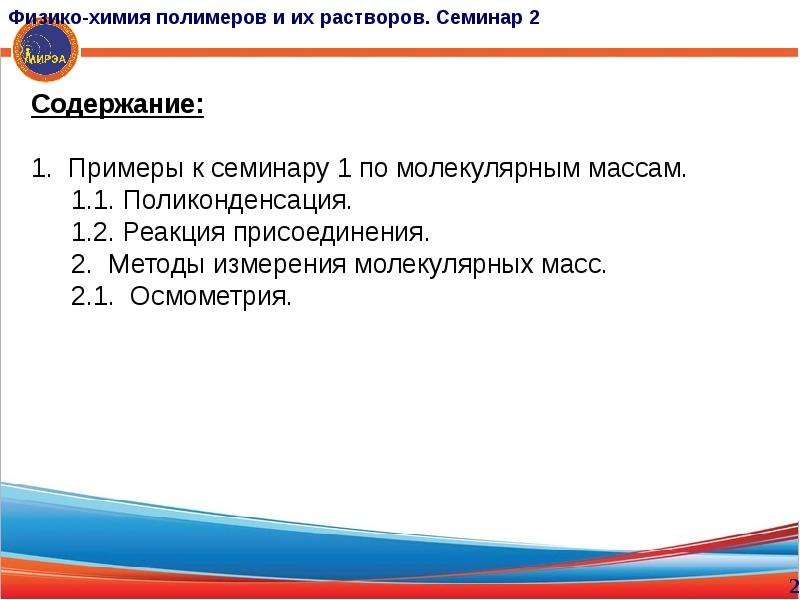 Физико-химия полимеров и их растворов. Семинар 2

МИРЭА

Содержание:

1. Примеры к семинару 1 по молекулярным массам.
1.1. Поликонденсация.
1.2. Реакция присоединения.
2. Методы измерения молекулярных масс.
2.1. Осмометрия.

2